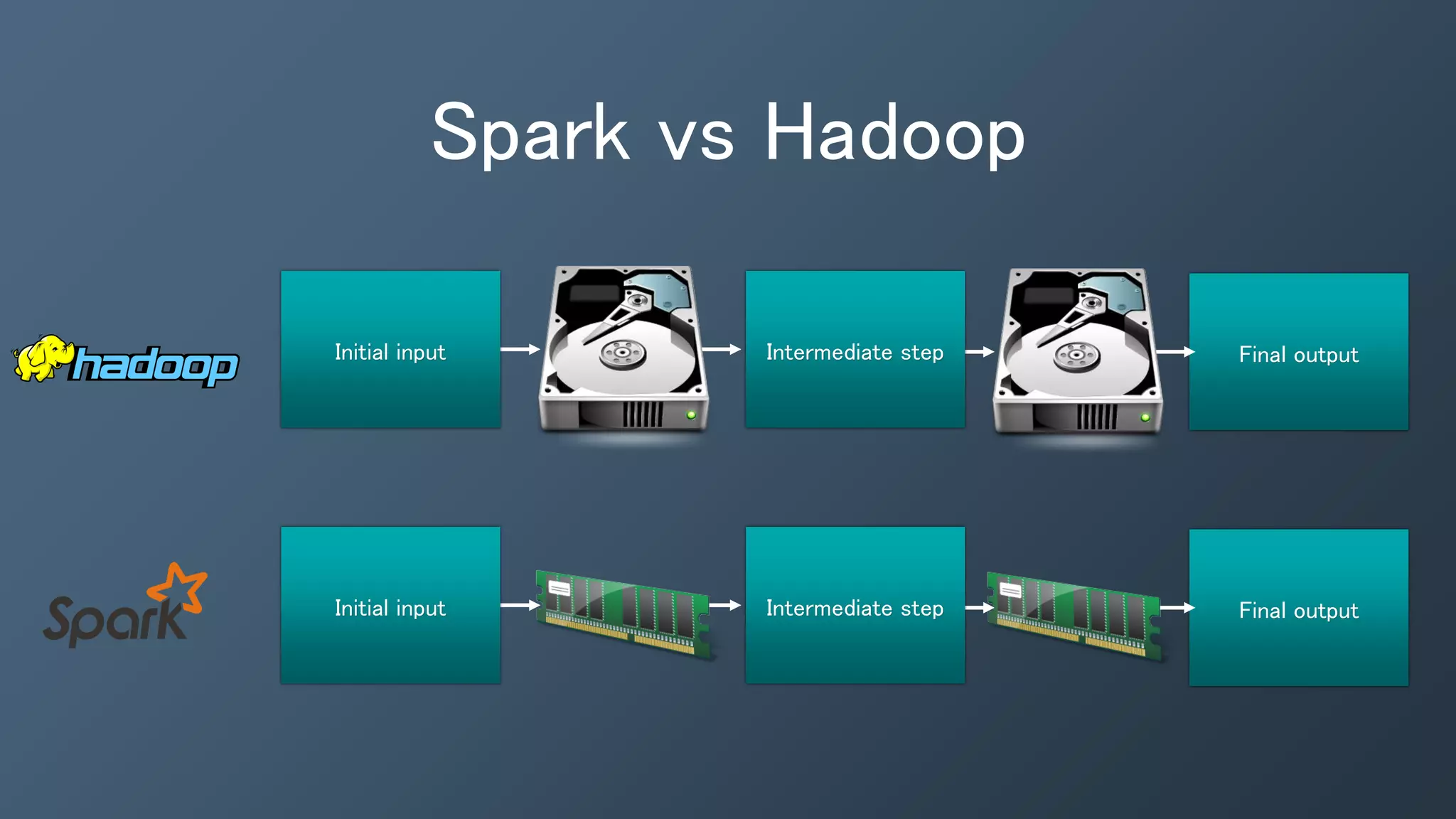 Spark vs Hadoop

hadoop

Initial input

Intermediate step

Final output

Spark

Initial input

Intermediate step

Final output